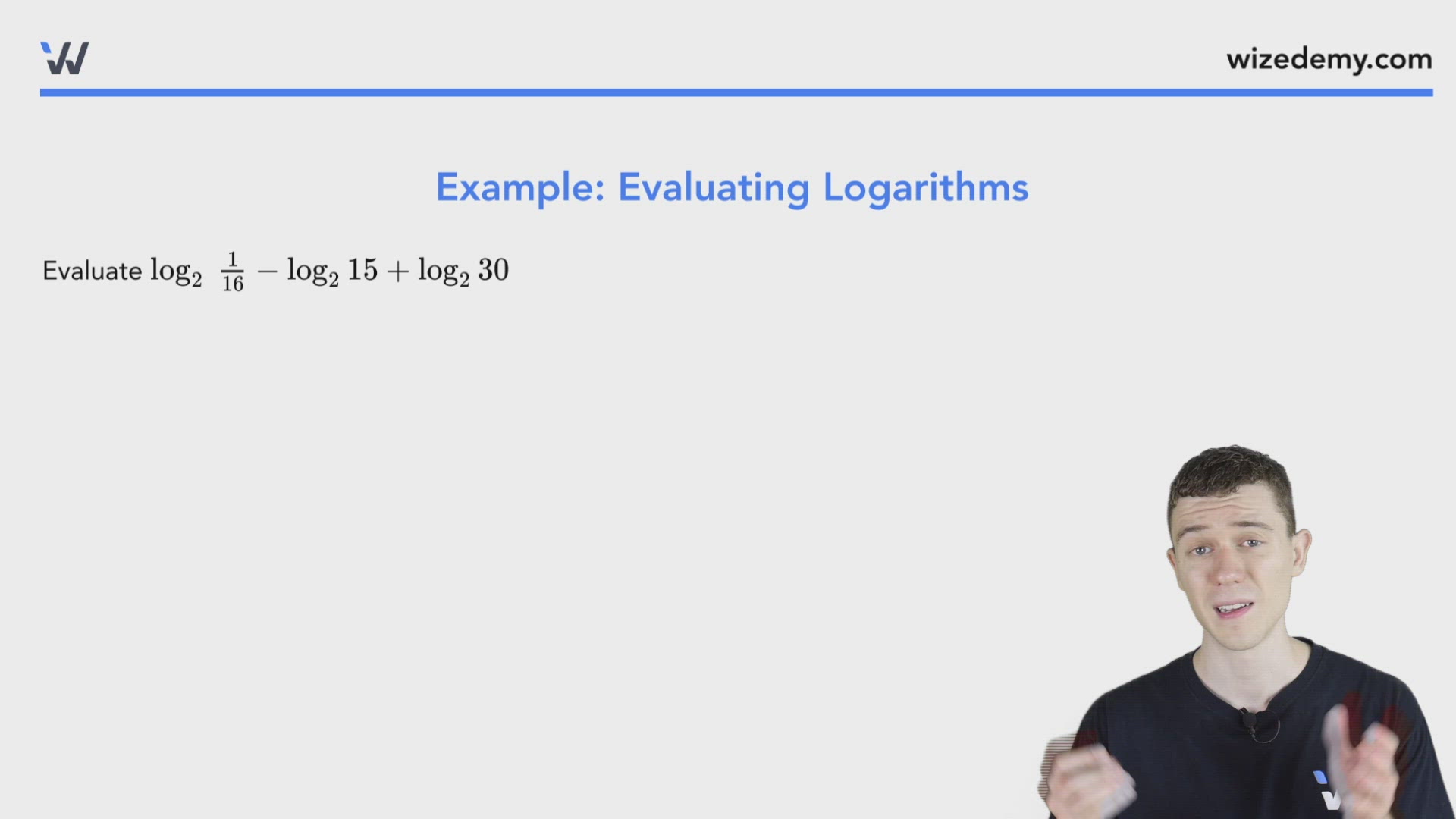 wizedemy.com

Example: Evaluating Logarithms

Evaluate $\log_2 \frac{1}{16} - \log_2 15 + \log_2 30$